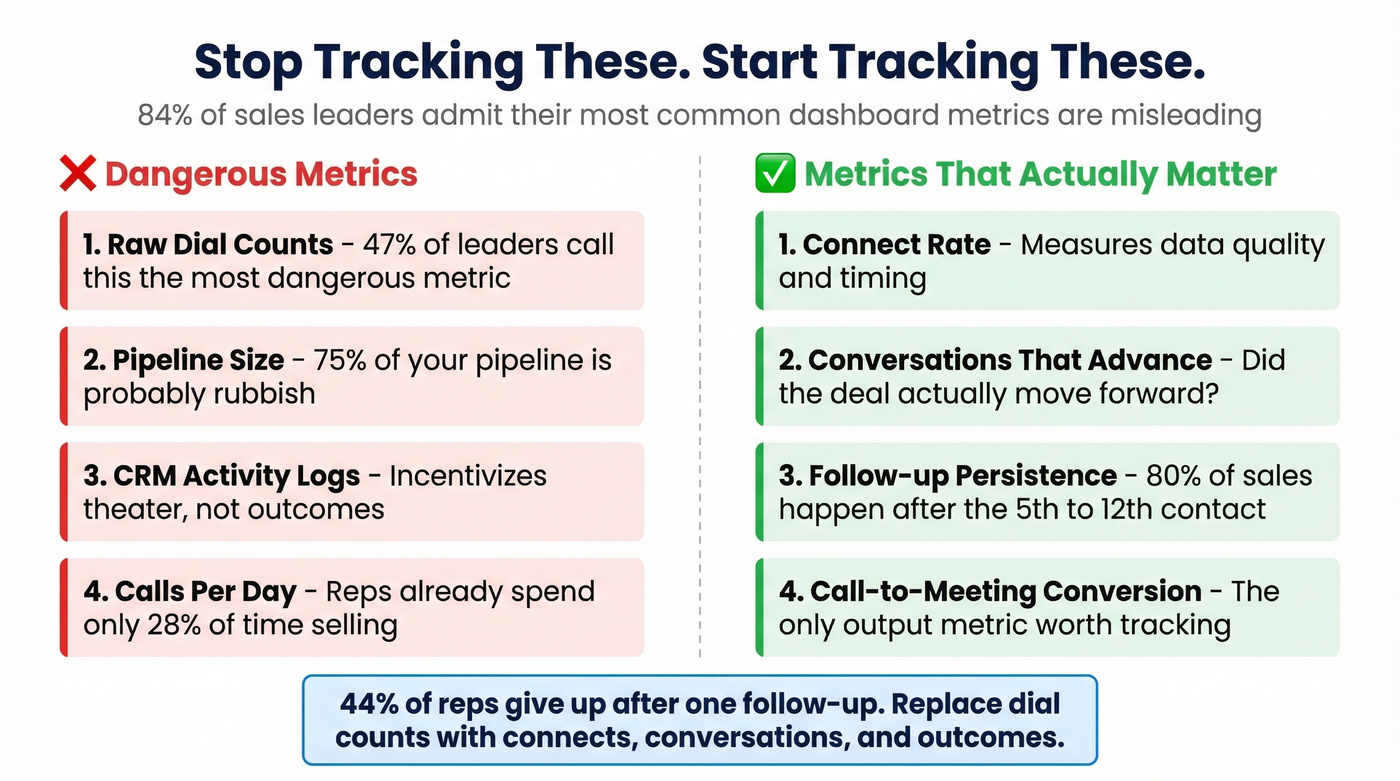 Stop Tracking These. Start Tracking These.

84% of sales leaders admit their most common dashboard metrics are misleading

❌ Dangerous Metrics

1. Raw Dial Counts - 47% of leaders call this the most dangerous metric

2. Pipeline Size - 75% of your pipeline is probably rubbish

3. CRM Activity Logs - Incentivizes theater, not outcomes

4. Calls Per Day - Reps already spend only 28% of time selling

✅ Metrics That Actually Matter

1. Connect Rate - Measures data quality and timing

2. Conversations That Advance - Did the deal actually move forward?

3. Follow-up Persistence - 80% of sales happen after the 5th to 12th contact

4. Call-to-Meeting Conversion - The only output metric worth tracking

44% of reps give up after one follow-up. Replace dial counts with connects, conversations, and outcomes.